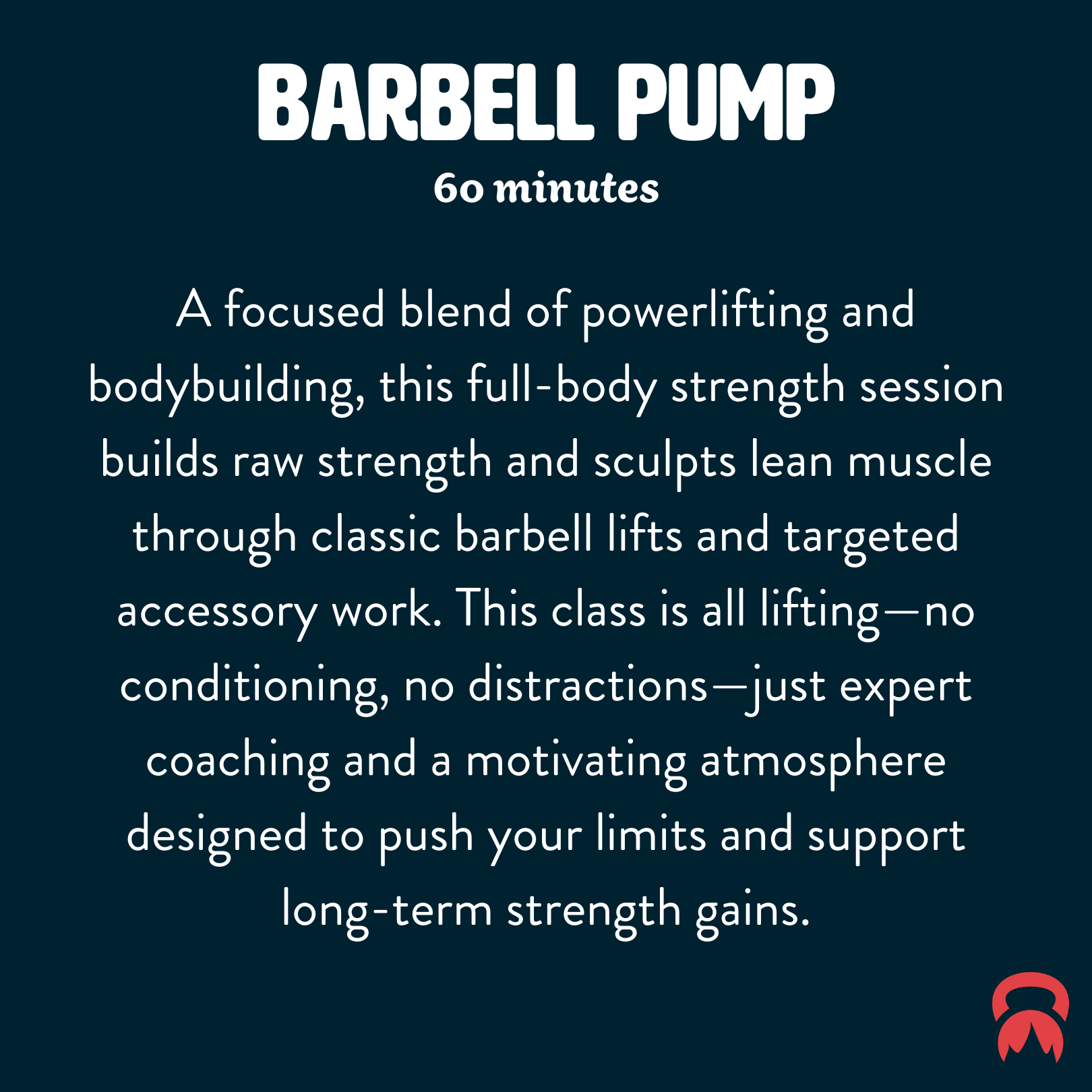 BARBELL PUMP
60 minutes

A focused blend of powerlifting and bodybuilding, this full-body strength session builds raw strength and sculpts lean muscle through classic barbell lifts and targeted accessory work. This class is all lifting—no conditioning, no distractions—just expert coaching and a motivating atmosphere designed to push your limits and support long-term strength gains.